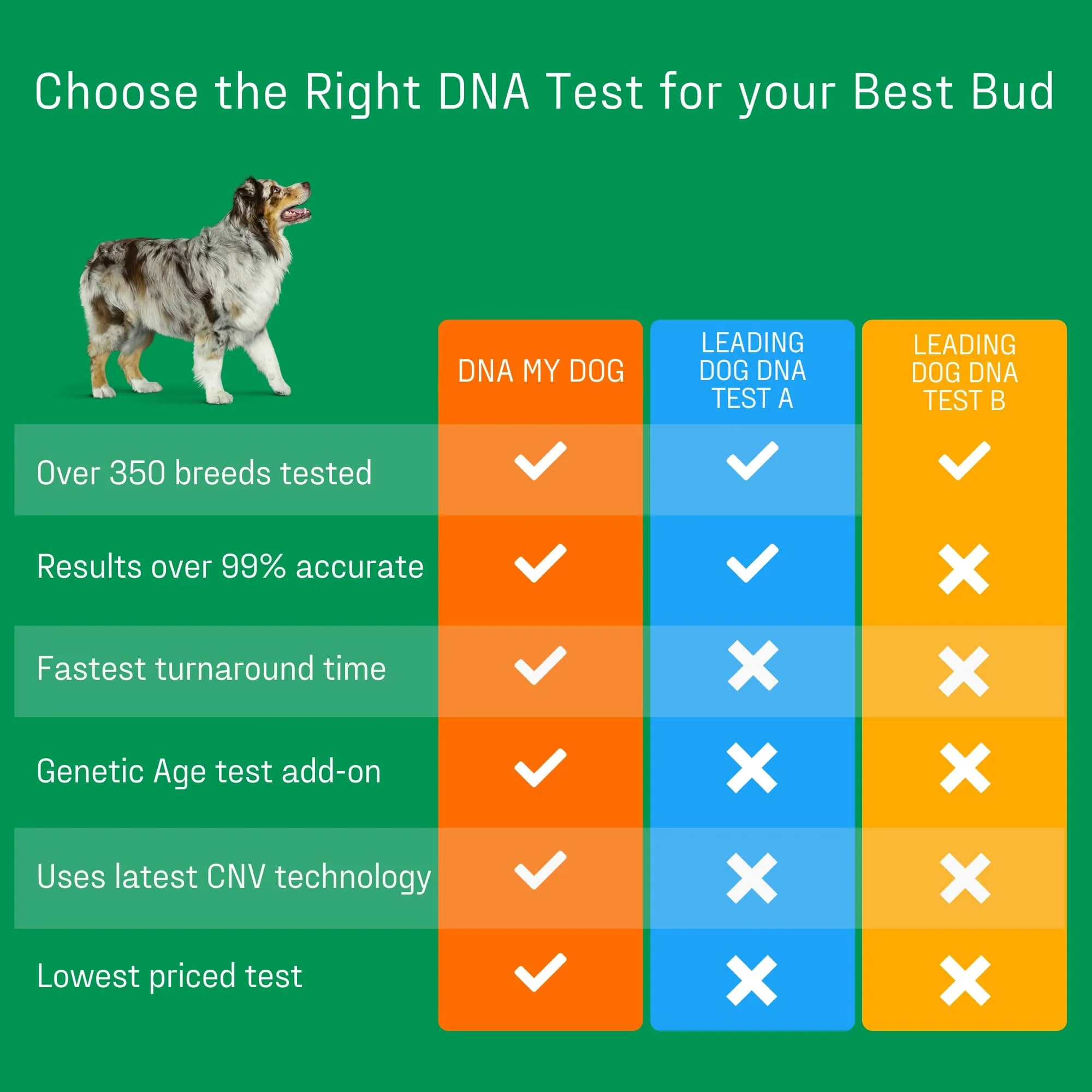 Choose the Right DNA Test for your Best Bud

| | DNA MY DOG | LEADING DOG DNA TEST A | LEADING DOG DNA TEST B |
|---|---|---|---|
| Over 350 breeds tested | ✓ | ✓ | ✓ |
| Results over 99% accurate | ✓ | ✓ | ✗ |
| Fastest turnaround time | ✓ | ✗ | ✗ |
| Genetic Age test add-on | ✓ | ✗ | ✗ |
| Uses latest CNV technology | ✓ | ✗ | ✗ |
| Lowest priced test | ✓ | ✗ | ✗ |